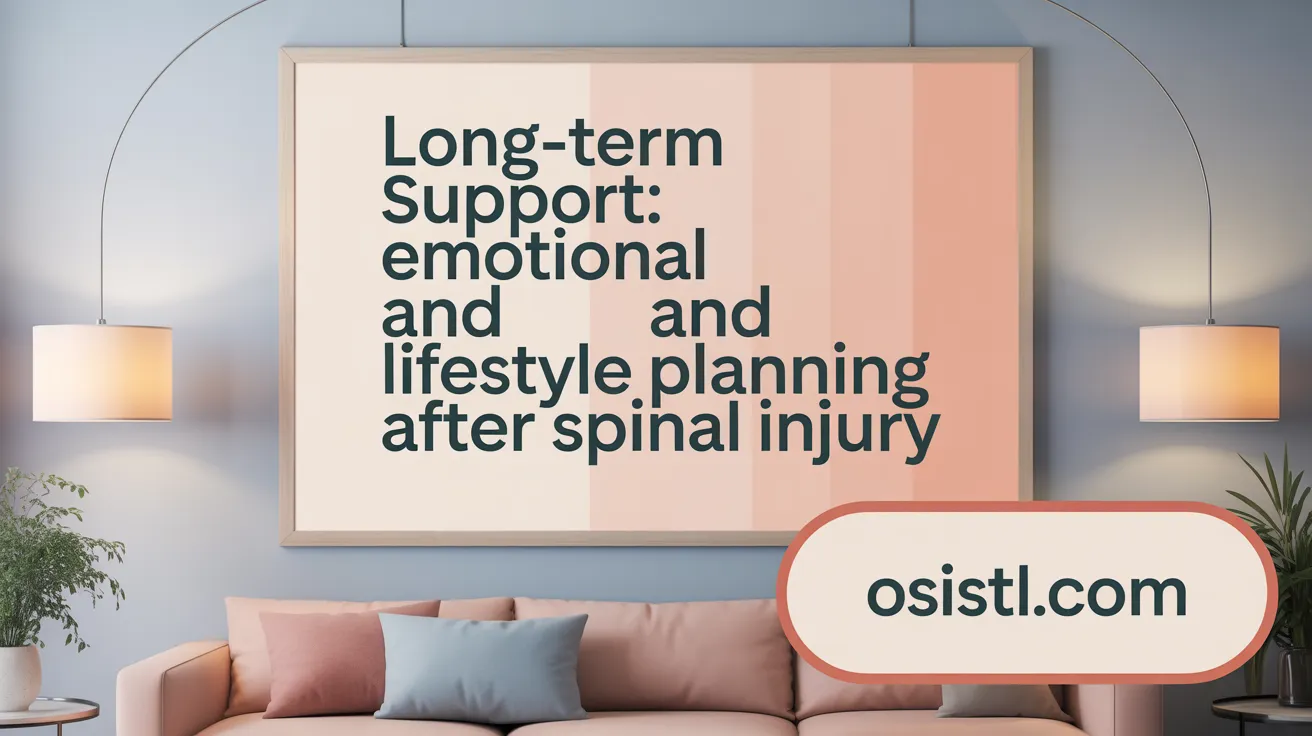 Long-term Support: emotional and and lifestyle planning after spinal injury

osistl.com